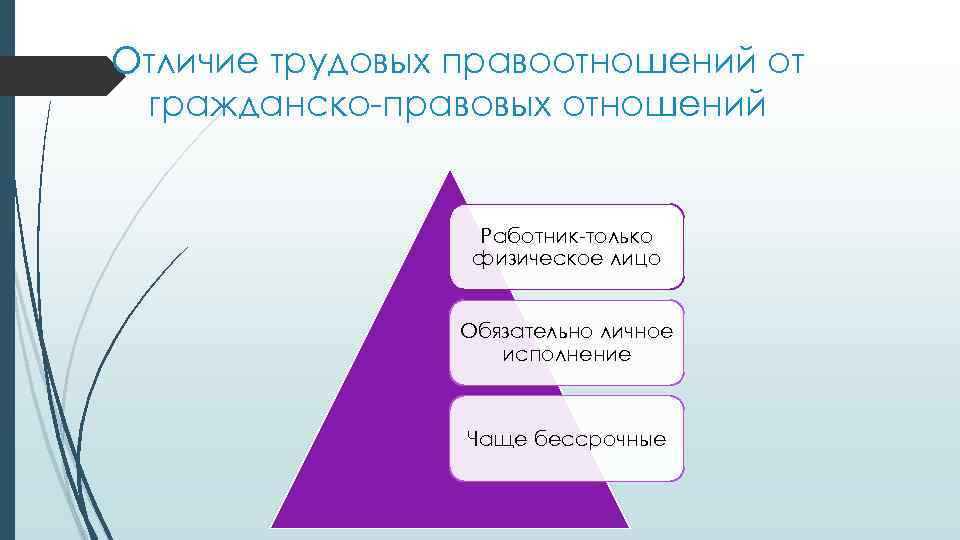 Отличие трудовых правоотношений от гражданско-правовых отношений

Работник-только физическое лицо

Обязательно личное исполнение

Чаще бессрочные